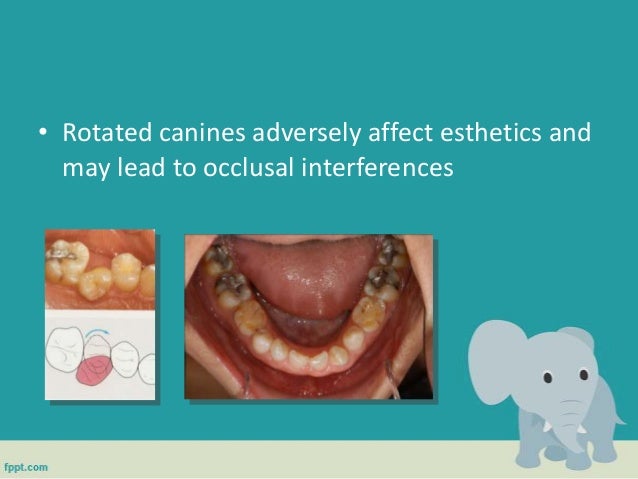 • Rotated canines adversely affect esthetics and may lead to occlusal interferences

fppt.com